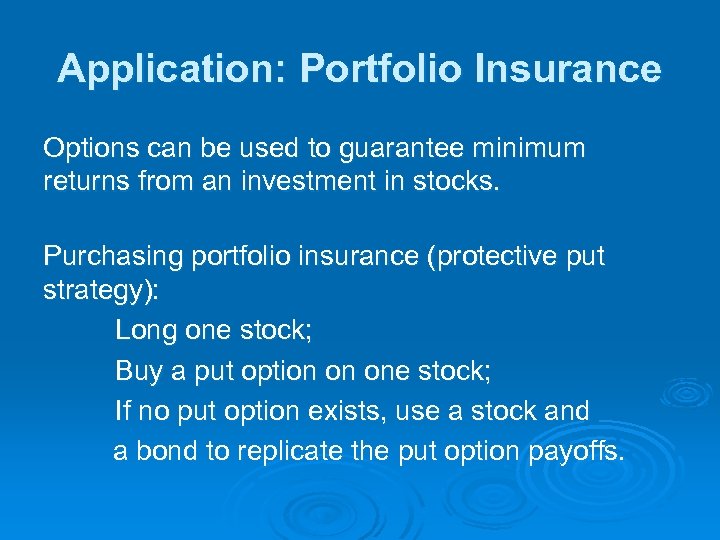 Application: Portfolio Insurance

Options can be used to guarantee minimum returns from an investment in stocks.

Purchasing portfolio insurance (protective put strategy):

Long one stock;

Buy a put option on one stock;

If no put option exists, use a stock and a bond to replicate the put option payoffs.